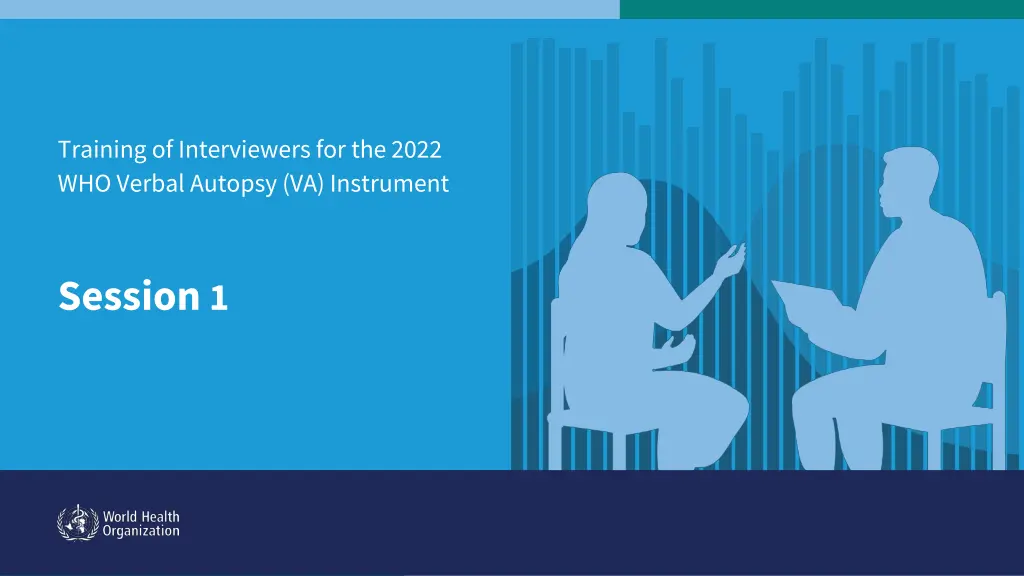 Training of Interviewers for the 2022 WHO Verbal Autopsy (VA) Instrument

Session 1

World Health
Organization